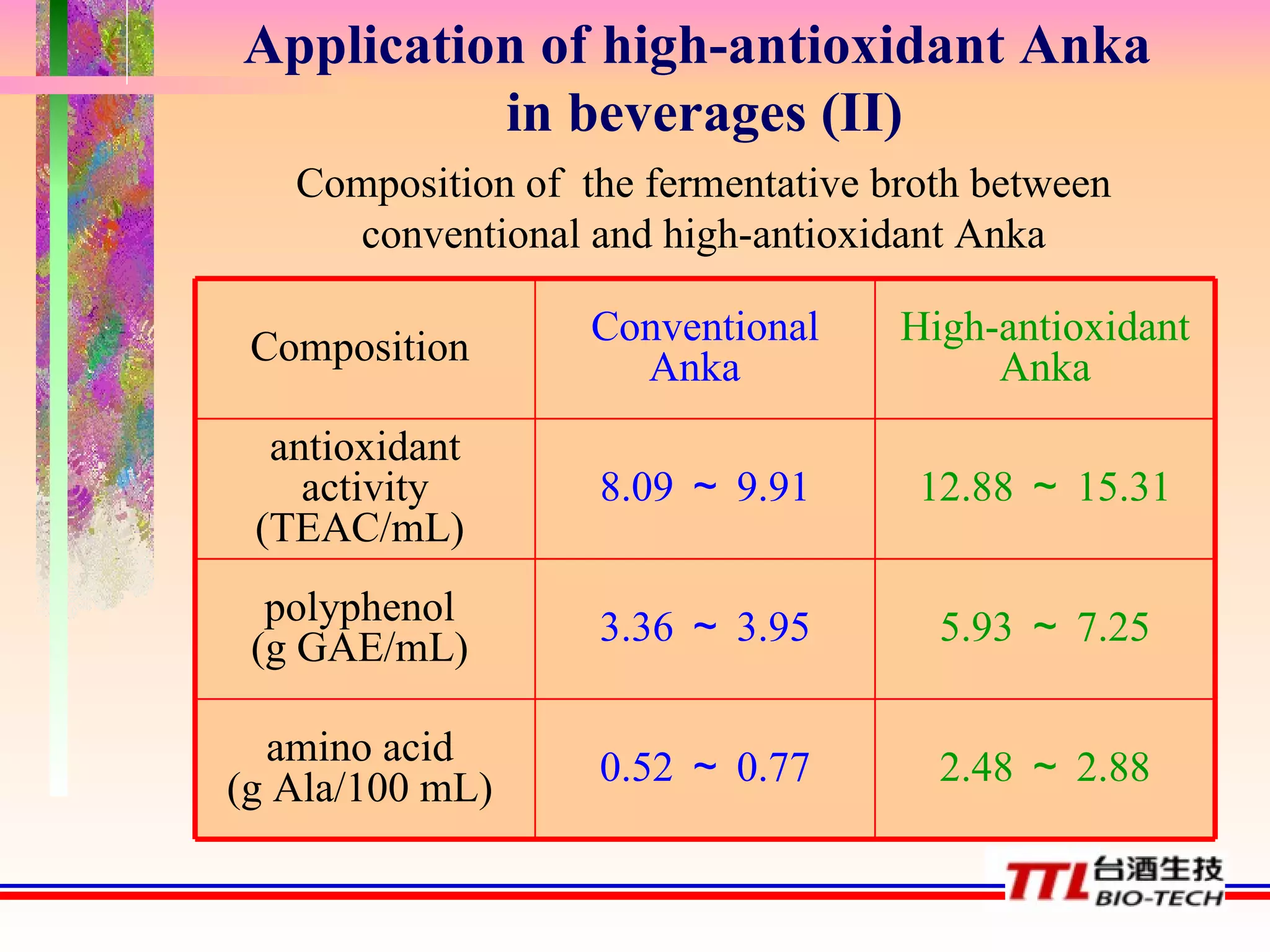 Application of high-antioxidant Anka in beverages (II)

Composition of the fermentative broth between conventional and high-antioxidant Anka

| Composition | Conventional Anka | High-antioxidant Anka |
|---|---|---|
| antioxidant activity (TEAC/mL) | 8.09 ~ 9.91 | 12.88 ~ 15.31 |
| polyphenol (g GAE/mL) | 3.36 ~ 3.95 | 5.93 ~ 7.25 |
| amino acid (g Ala/100 mL) | 0.52 ~ 0.77 | 2.48 ~ 2.88 |

TTL 台酒生技 BIO-TECH